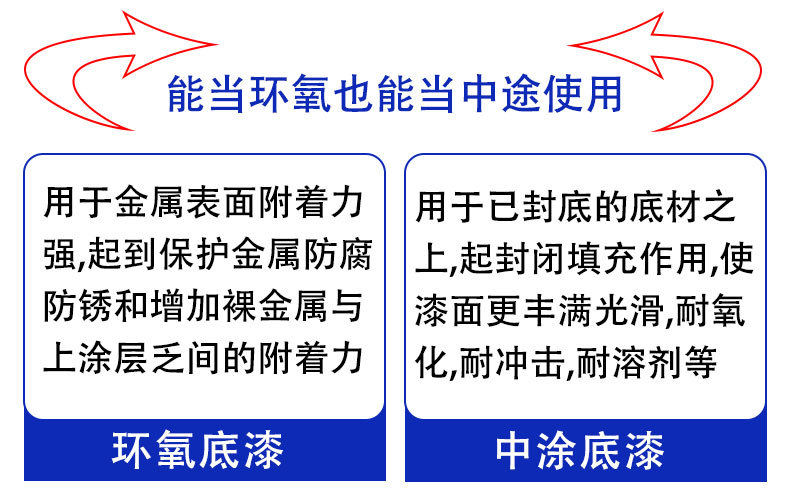 能当环氧也能当中途使用

用于金属表面附着力强,起到保护金属防腐防锈和增加裸金属与上涂层乏间的附着力

环氧底漆

用于已封底的底材之上,起封闭填充作用,使漆面更丰满光滑,耐氧化,耐冲击,耐溶剂等

中涂底漆